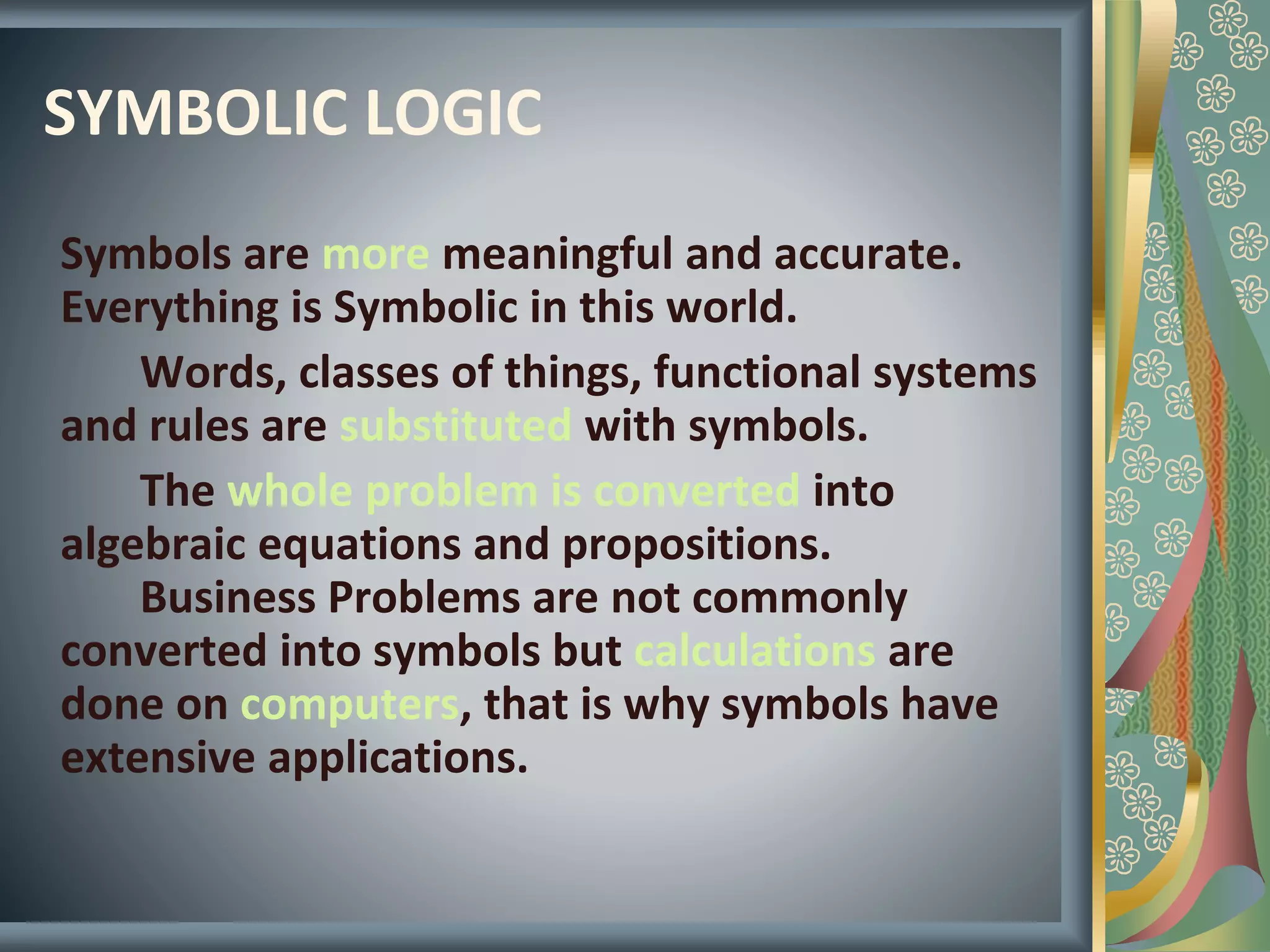 SYMBOLIC LOGIC

Symbols are more meaningful and accurate. Everything is Symbolic in this world.

Words, classes of things, functional systems and rules are substituted with symbols.

The whole problem is converted into algebraic equations and propositions.

Business Problems are not commonly converted into symbols but calculations are done on computers, that is why symbols have extensive applications.